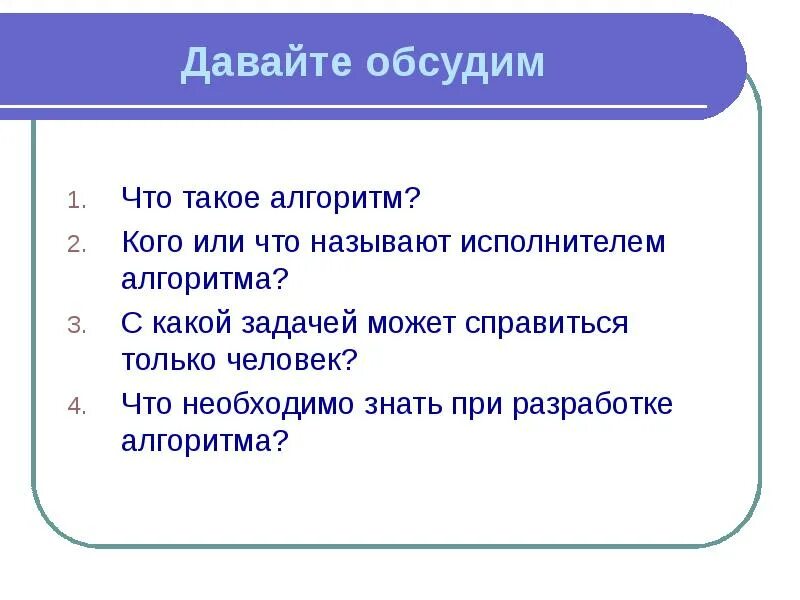 Давайте обсудим

1. Что такое алгоритм?
2. Кого или что называют исполнителем алгоритма?
3. С какой задачей может справиться только человек?
4. Что необходимо знать при разработке алгоритма?